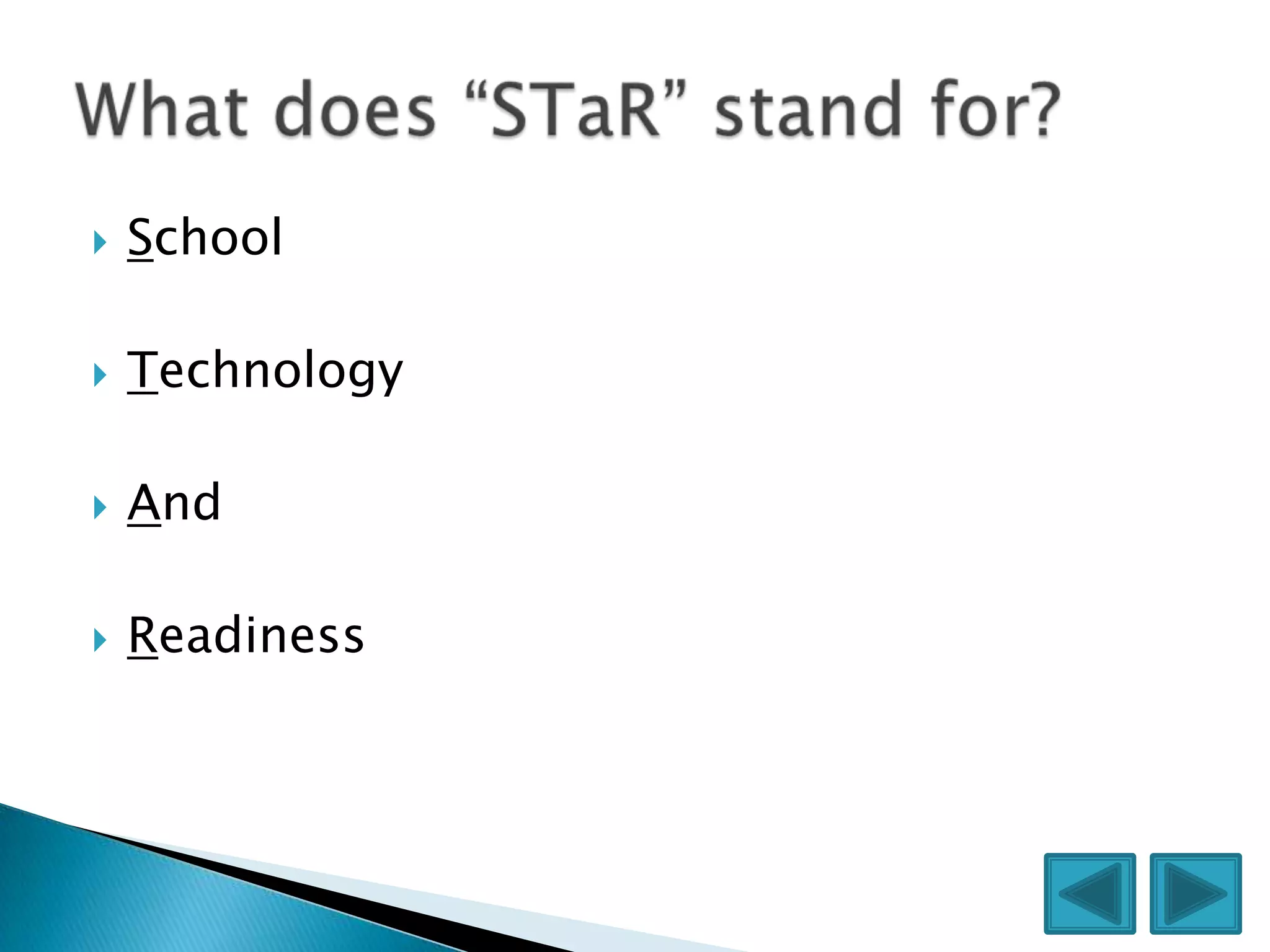 What does “STaR” stand for?

School

Technology

And

Readiness